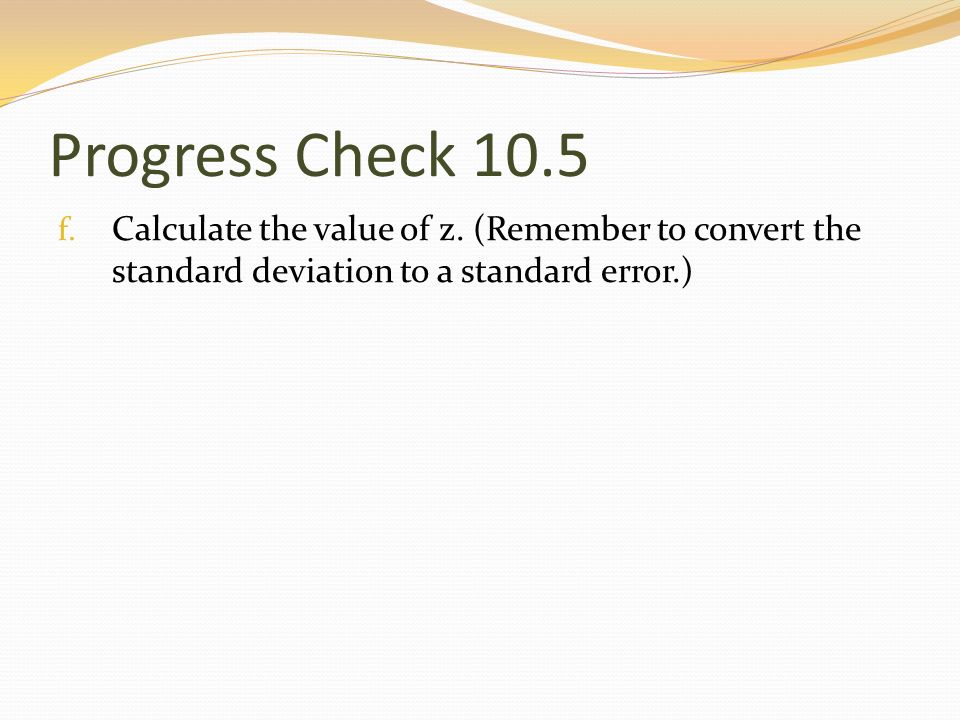 Progress Check 10.5

f. Calculate the value of z. (Remember to convert the standard deviation to a standard error.)